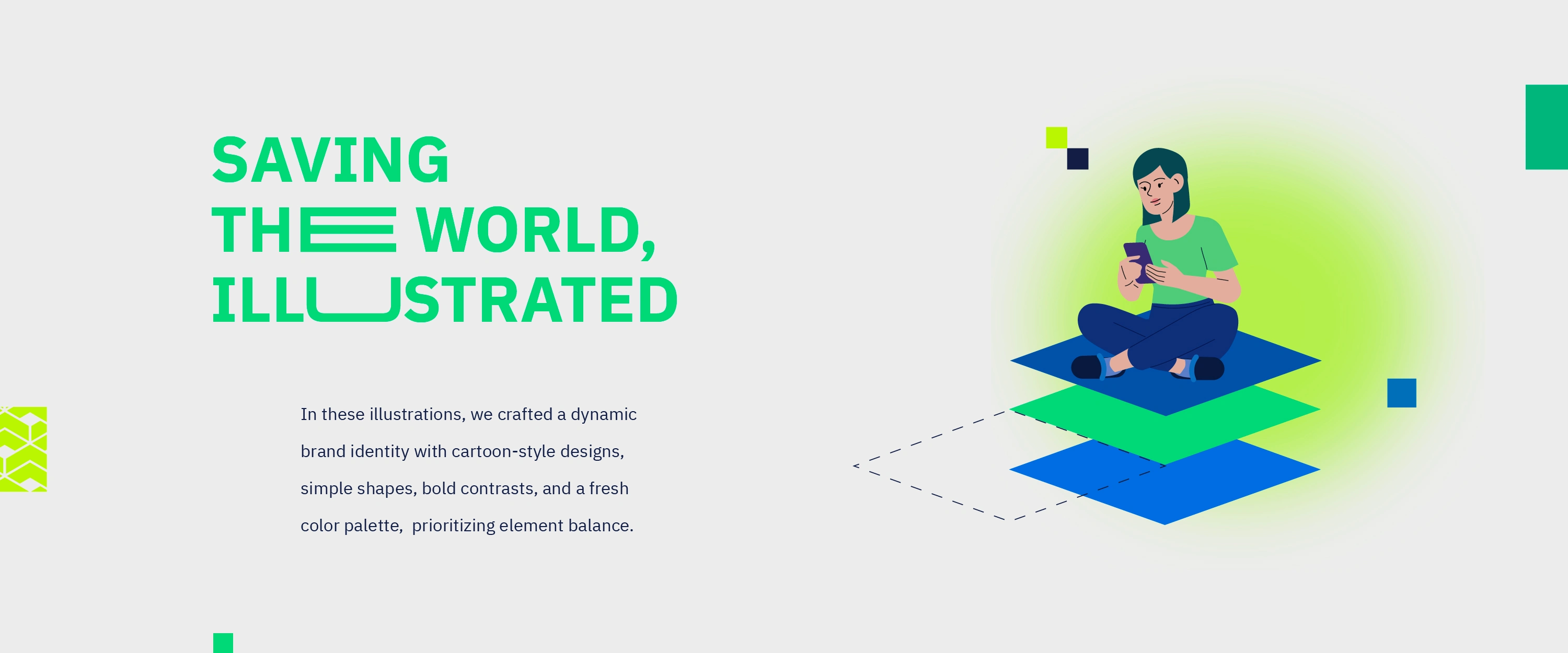 SAVING
THE WORLD,
ILLUSTRATED

In these illustrations, we crafted a dynamic brand identity with cartoon-style designs, simple shapes, bold contrasts, and a fresh color palette,  prioritizing element balance.